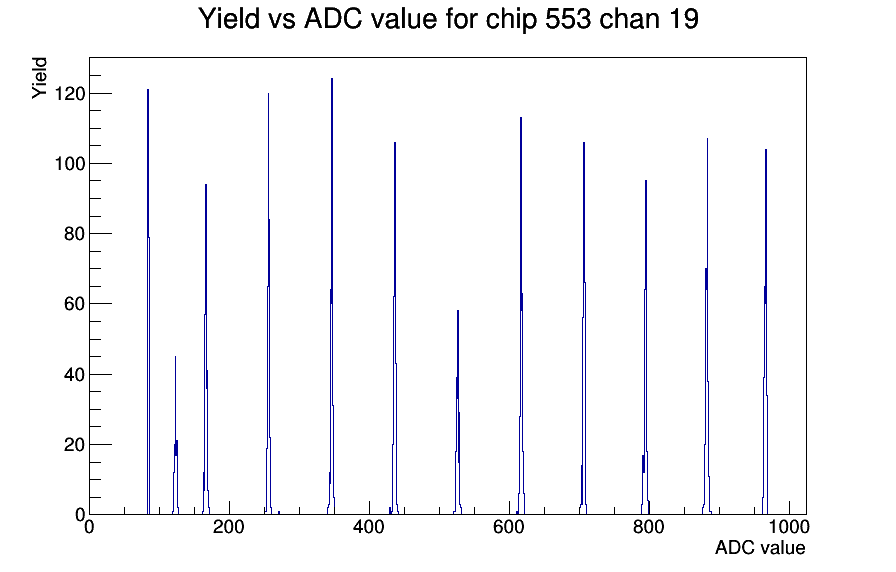 Yield vs ADC value for chip 553 chan 19

Yield

120
100
80
60
40
20
0

0
200
400
600
800
1000

ADC value